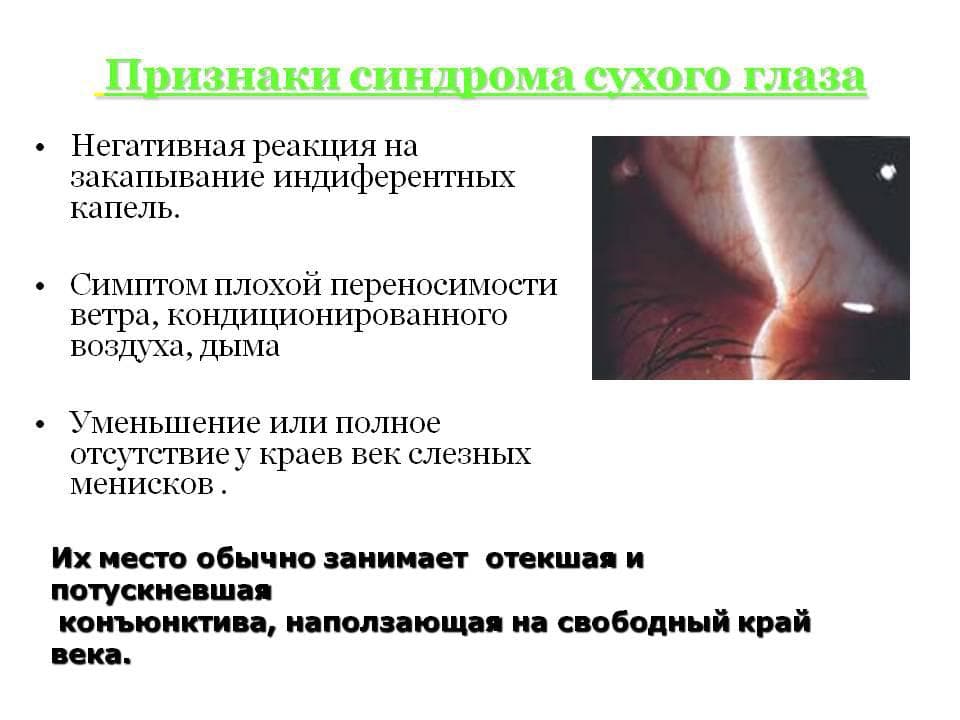 Признаки синдрома сухого глаза

• Негативная реакция на закапывание индиферентных капель.

• Симптом плохой переносимости ветра, кондиционированного воздуха, дыма

• Уменьшение или полное отсутствие у краев век слезных менисков .

Их место обычно занимает отекшая и потускневшая
конъюнктива, наползающая на свободный край века.